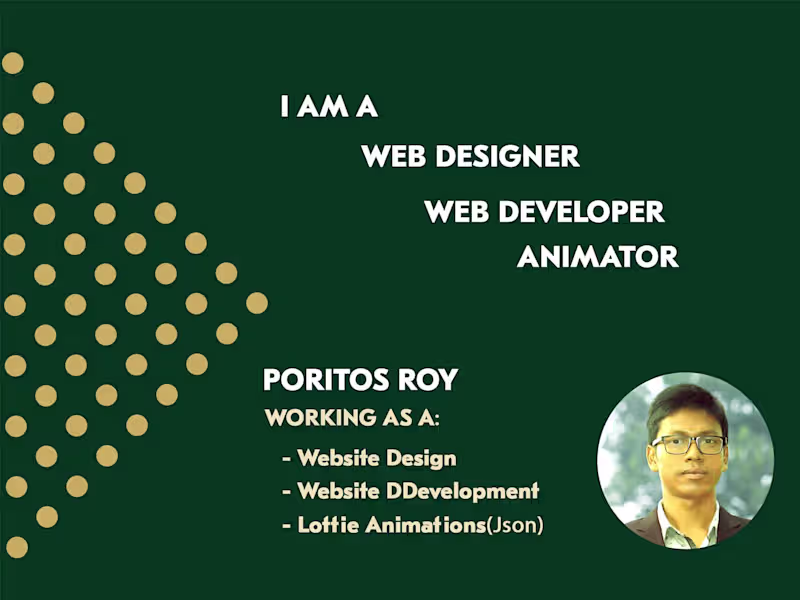 I AM A

WEB DESIGNER

WEB DEVELOPER

ANIMATOR

PORITOS ROY

WORKING AS A:

- Website Design

- Website DDevelopment

- Lottie Animations(Json)